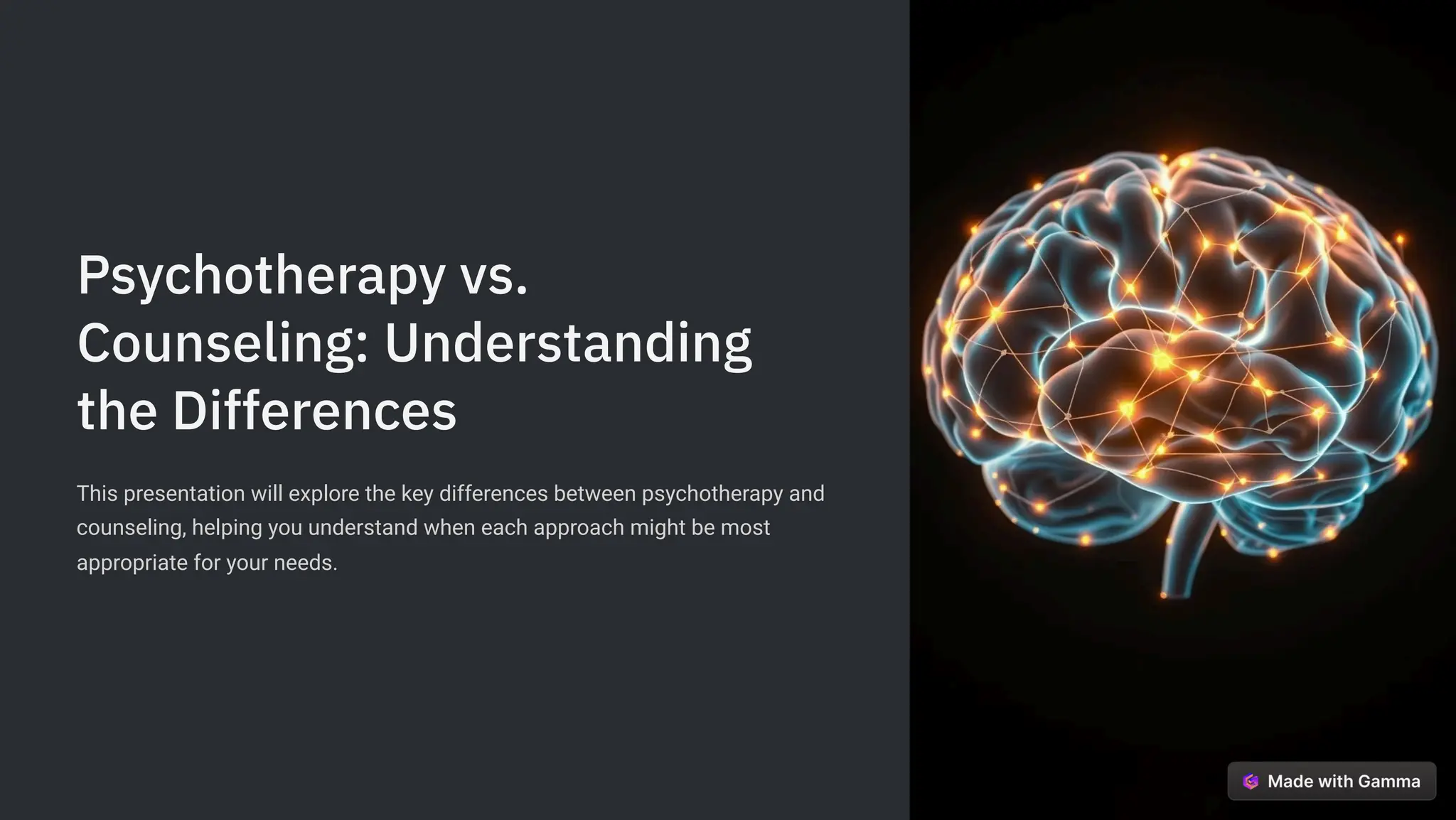 Psychotherapy vs. Counseling: Understanding the Differences

This presentation will explore the key differences between psychotherapy and counseling, helping you understand when each approach might be most appropriate for your needs.

Made with Gamma